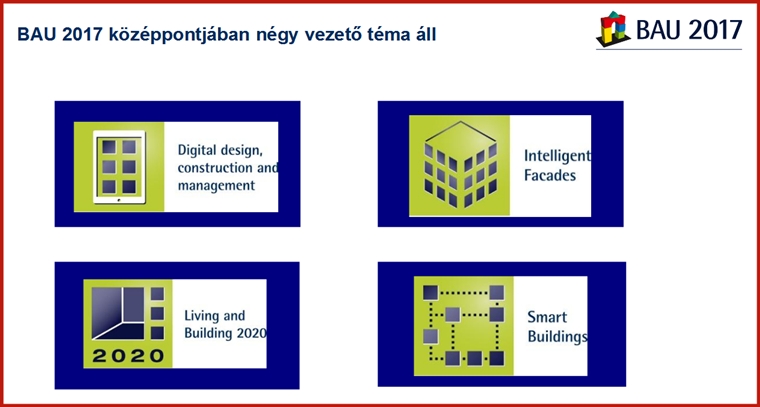 BAU 2017 középpontjában négy vezető téma áll

BAU 2017

Digital design, construction and management

Intelligent Facades

2020

Living and Building 2020

Smart Buildings